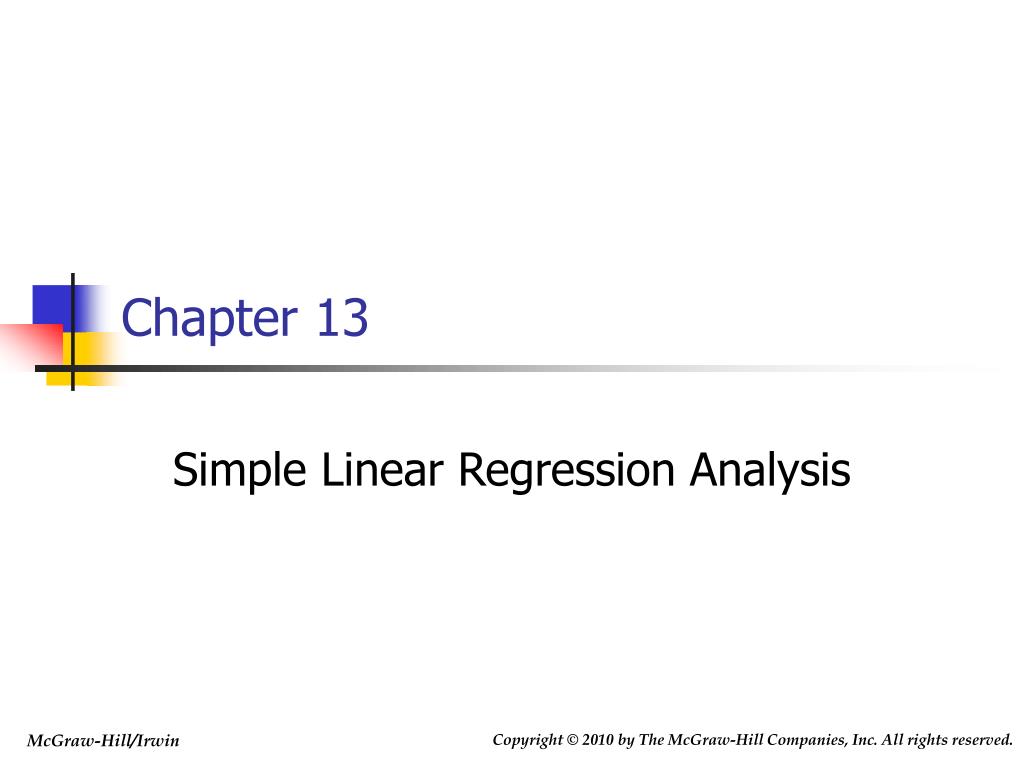 Chapter 13

Simple Linear Regression Analysis

McGraw-Hill/Irwin

Copyright © 2010 by The McGraw-Hill Companies, Inc. All rights reserved.